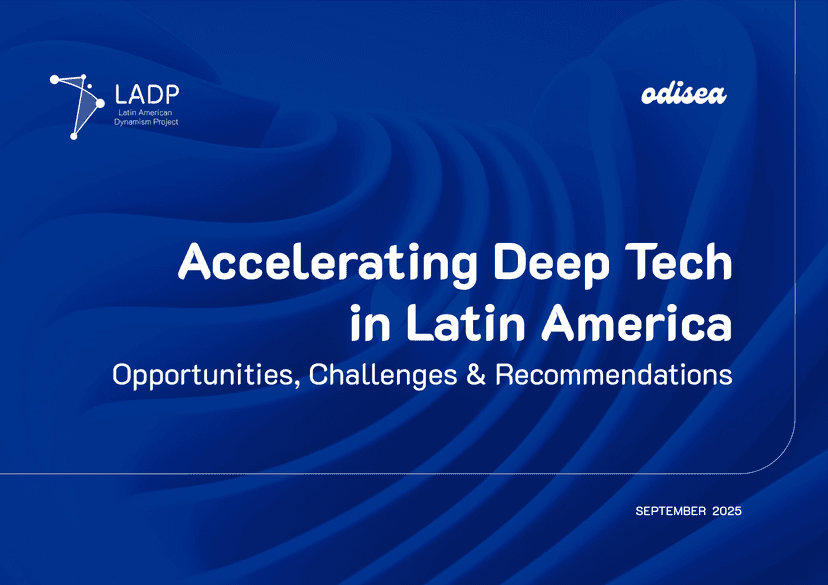 LADP
Latin American Dynamism Project

odisea

Accelerating Deep Tech in Latin America

Opportunities, Challenges & Recommendations

SEPTEMBER 2025